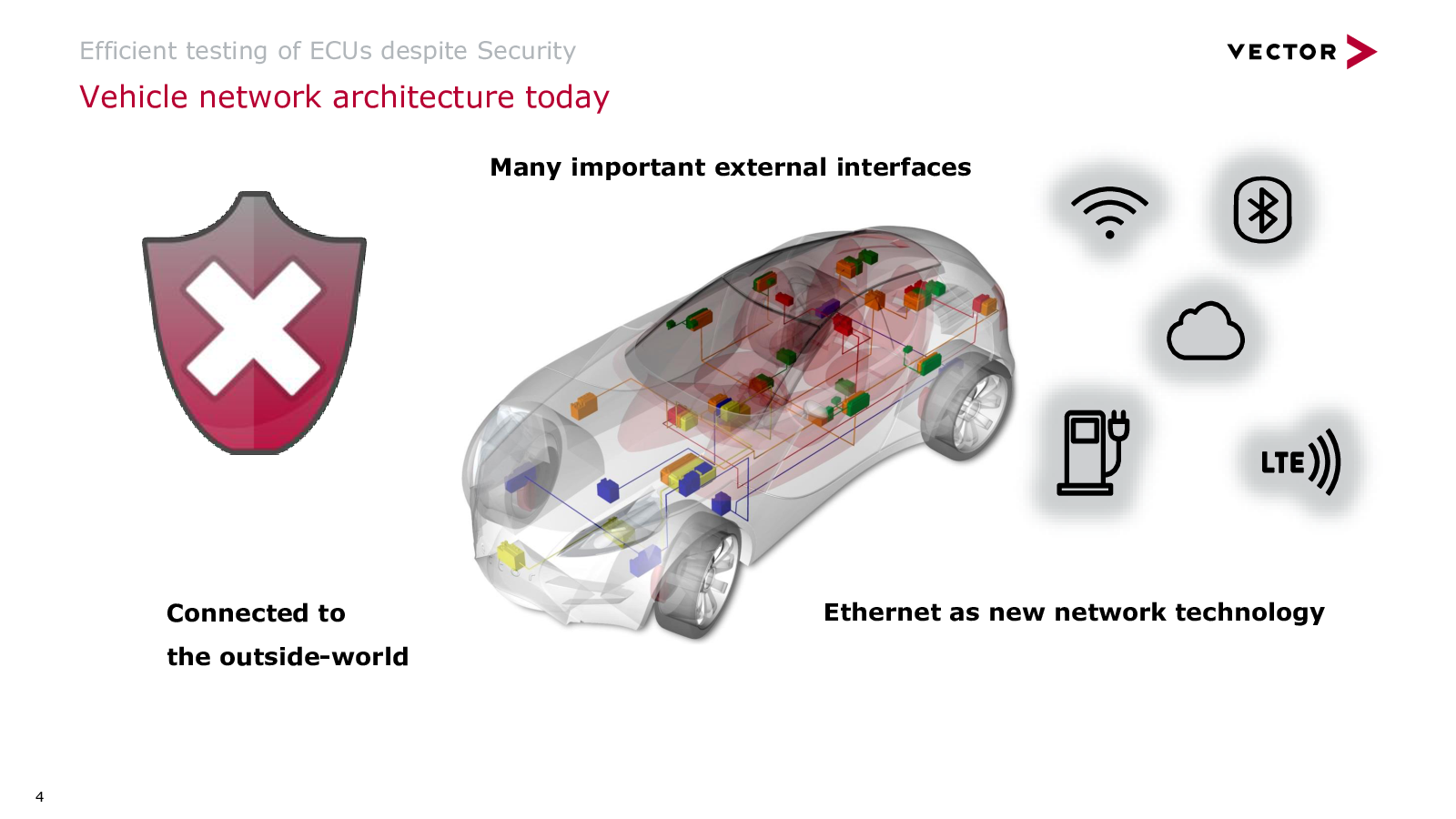 Efficient testing of ECUs despite Security

VECTOR

Vehicle network architecture today

Many important external interfaces

LTE

Connected to the outside-world

Ethernet as new network technology

4